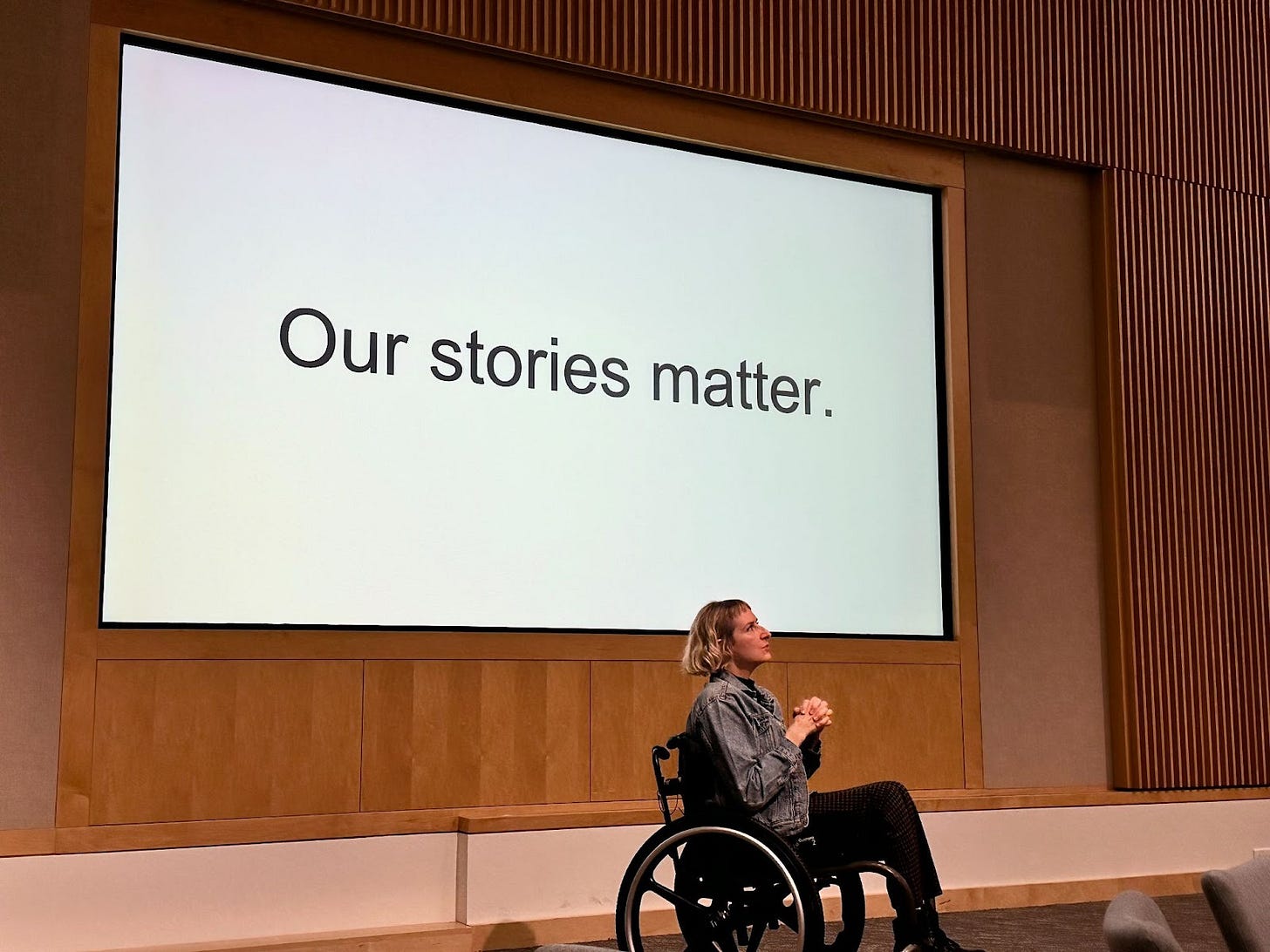 Our stories matter.